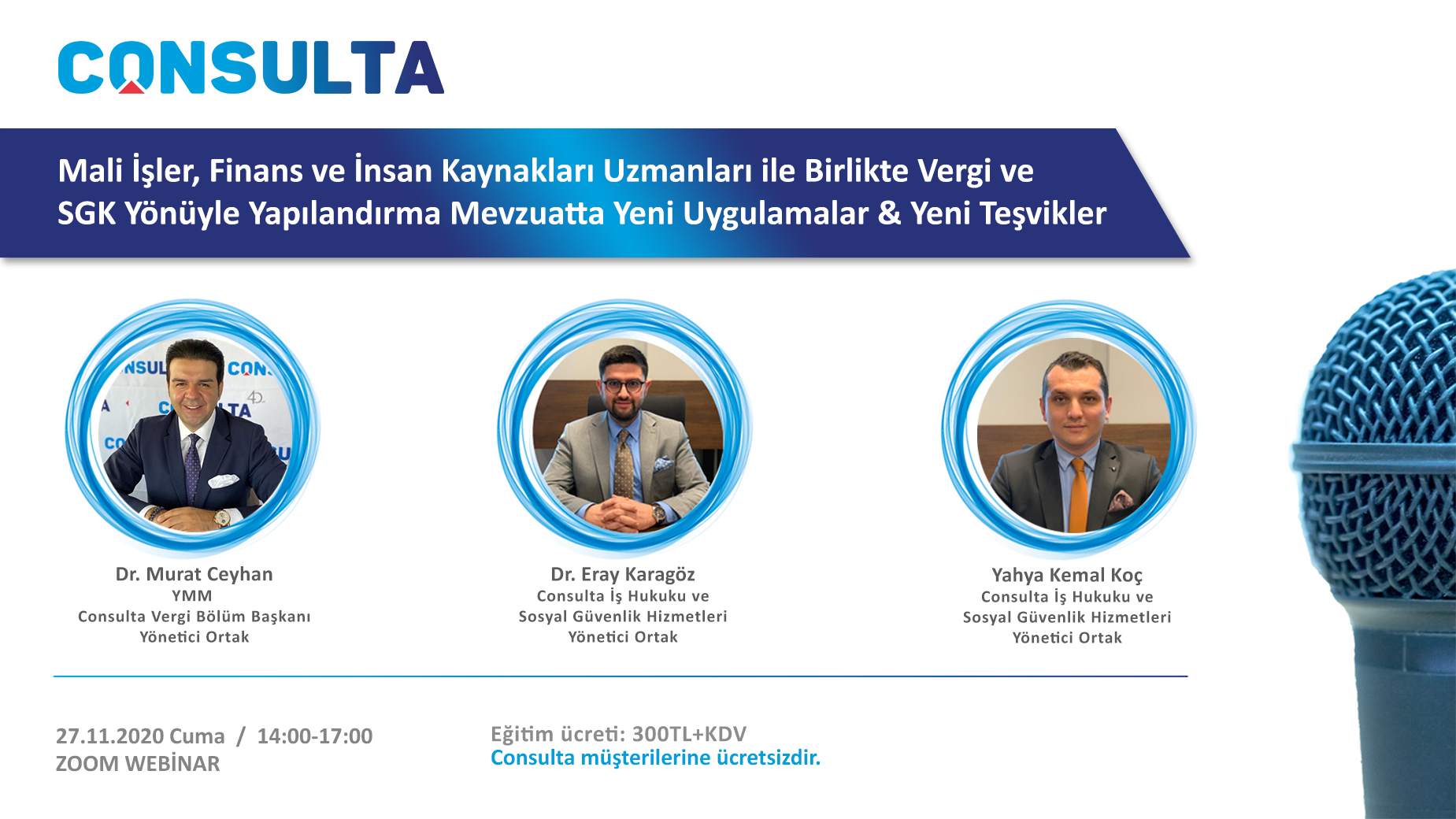 CONSULTA

Mali İşler, Finans ve İnsan Kaynakları Uzmanları ile Birlikte Vergi ve SGK Yönüyle Yapılandırma Mevzuatta Yeni Uygulamalar & Yeni Teşvikler

Dr. Murat Ceyhan
YMM
Consulta Vergi Bölüm Başkanı
Yönetici Ortak

Dr. Eray Karagöz
Consulta İş Hukuku ve
Sosyal Güvenlik Hizmetleri
Yönetici Ortak

Yahya Kemal Koç
Consulta İş Hukuku ve
Sosyal Güvenlik Hizmetleri
Yönetici Ortak

27.11.2020 Cuma / 14:00-17:00
ZOOM WEBİNAR

Eğitim ücreti: 300TL+KDV
Consulta müşterilerine ücretsizdir.